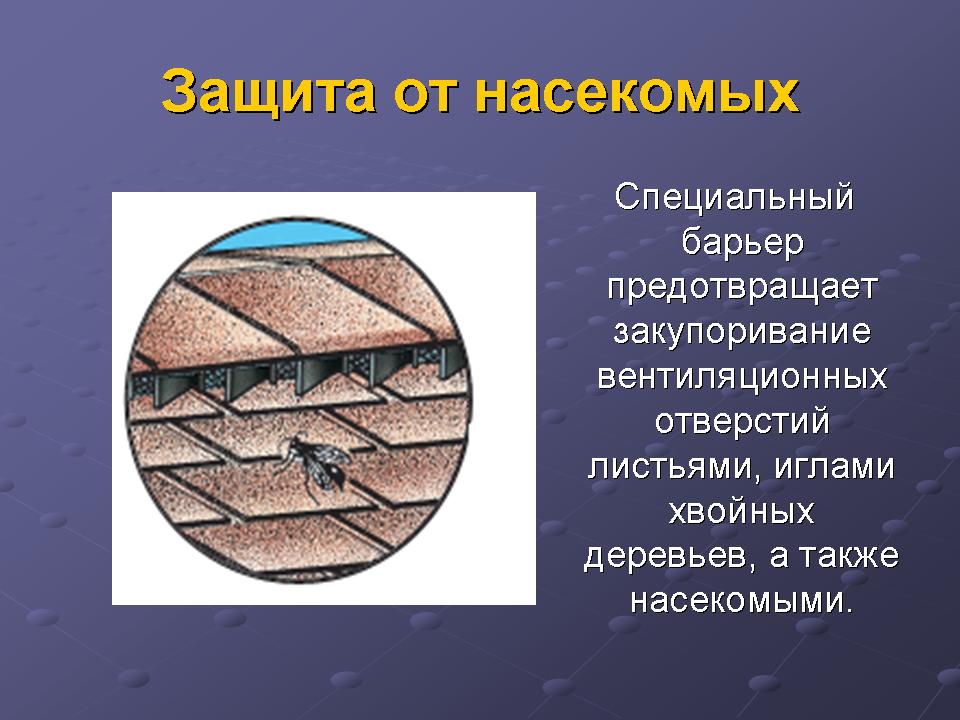 Защита от насекомых

Специальный барьер предотвращает закупоривание вентиляционных отверстий листьями, иглами хвойных деревьев, а также насекомыми.